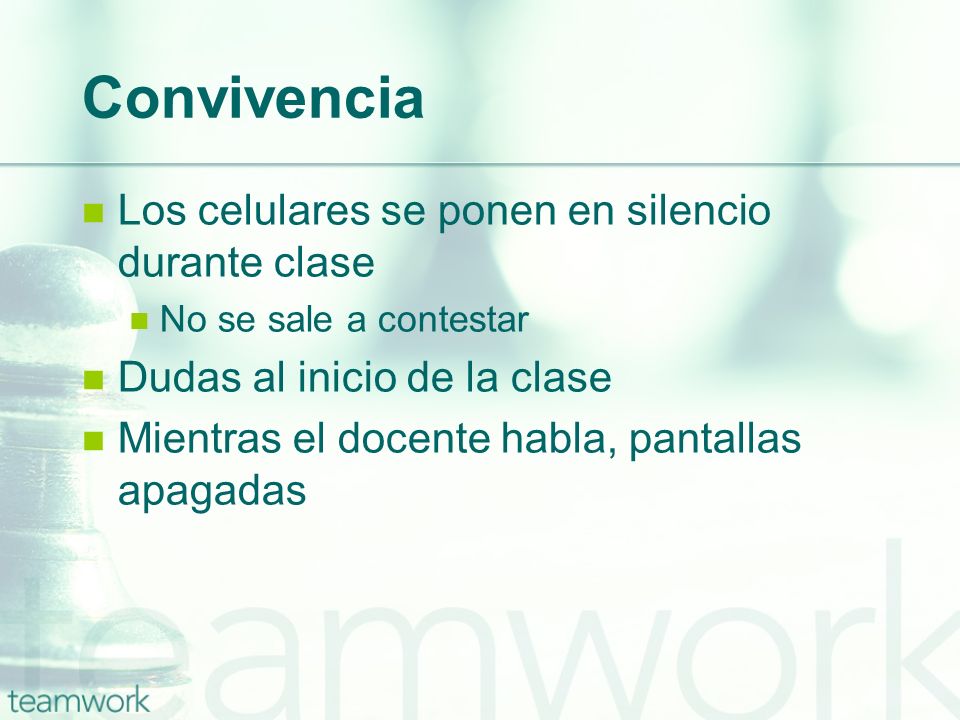 Convivencia

- Los celulares se ponen en silencio durante clase
  - No se sale a contestar
- Dudas al inicio de la clase
- Mientras el docente habla, pantallas apagadas

teamwork

teamwork